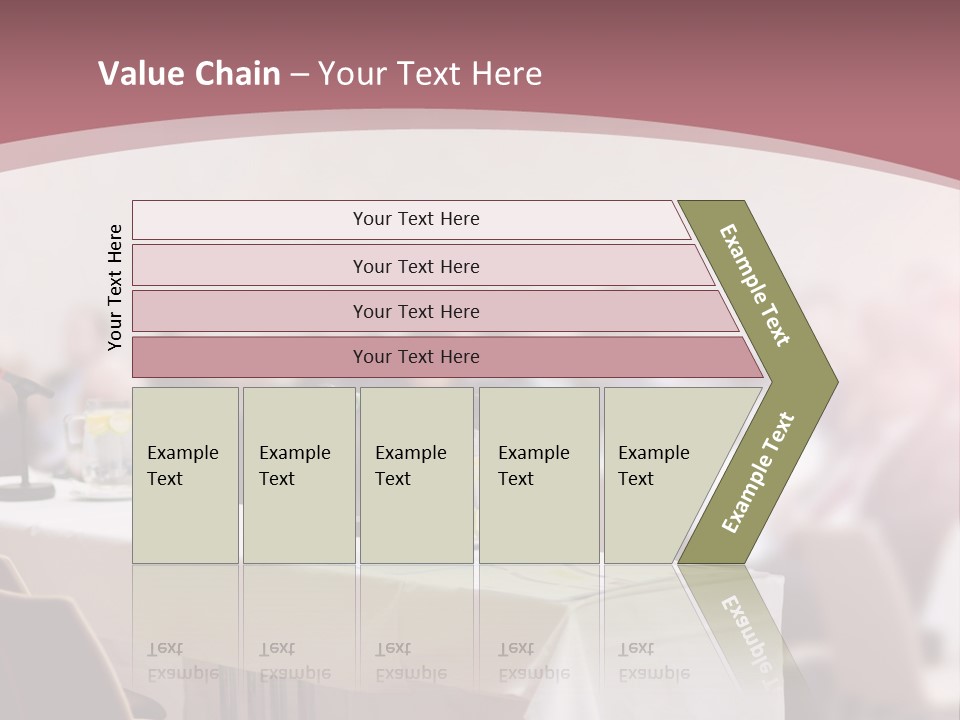 Value Chain – Your Text Here

Your Text Here

Your Text Here

Your Text Here

Your Text Here

Your Text Here

Example Text

Example Text

Example Text

Example Text

Example Text

Example Text

Example Text